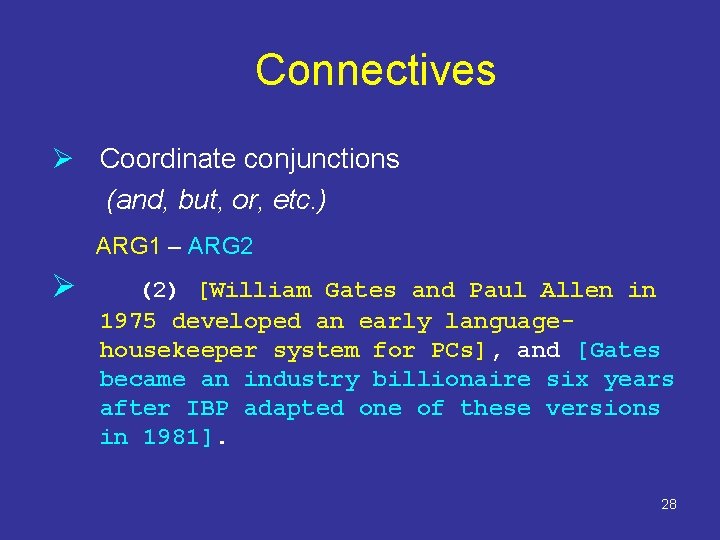 Connectives

➢ Coordinate conjunctions
(and, but, or, etc.)

ARG1 – ARG2

➢ (2) [William Gates and Paul Allen in 1975 developed an early language-housekeeper system for PCs], and [Gates became an industry billionaire six years after IBP adapted one of these versions in 1981].

28